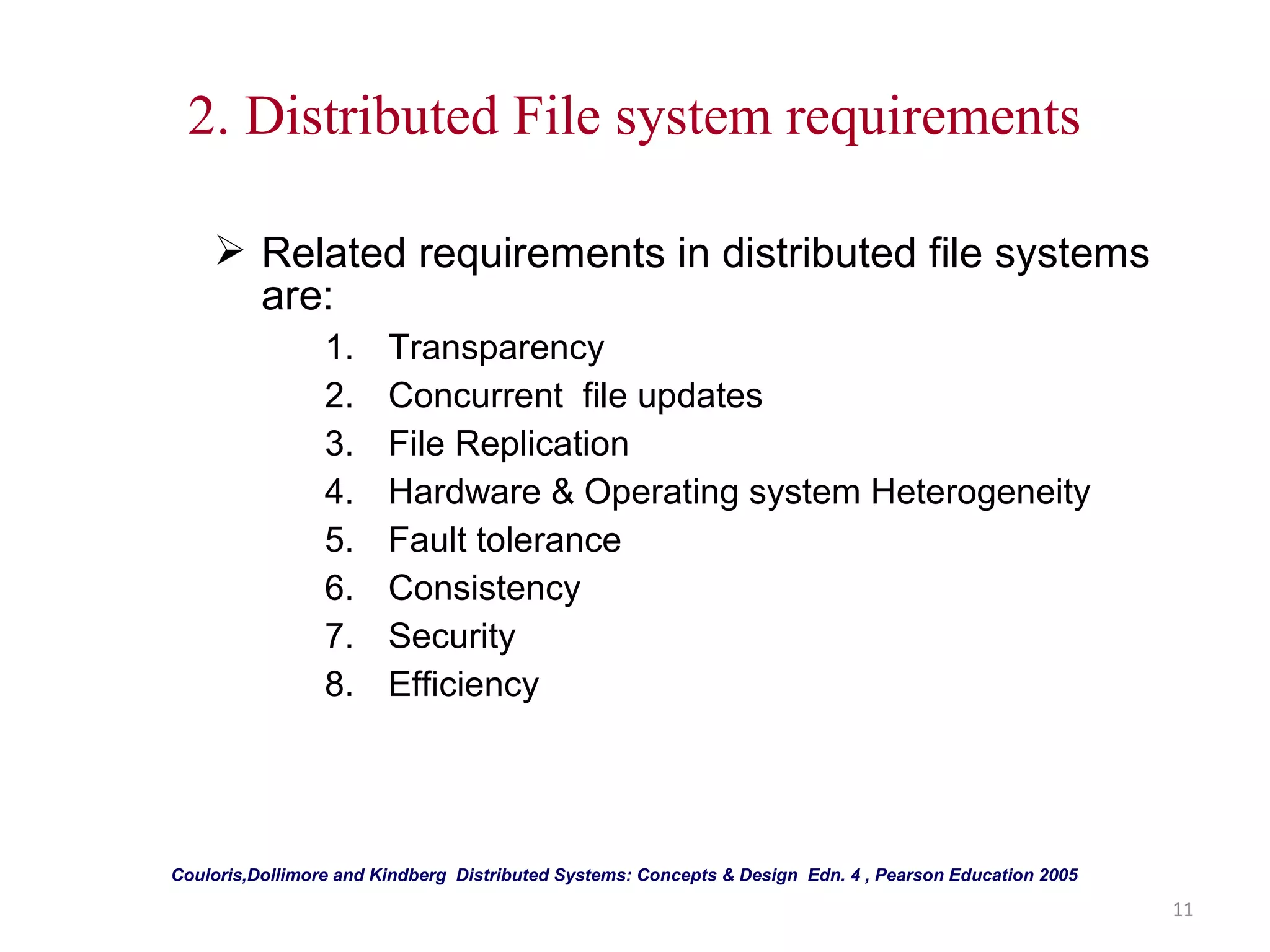 2. Distributed File system requirements

➢ Related requirements in distributed file systems are:

1. Transparency
2. Concurrent file updates
3. File Replication
4. Hardware & Operating system Heterogeneity
5. Fault tolerance
6. Consistency
7. Security
8. Efficiency

Couloris,Dollimore and Kindberg Distributed Systems: Concepts & Design Edn. 4 , Pearson Education 2005

11